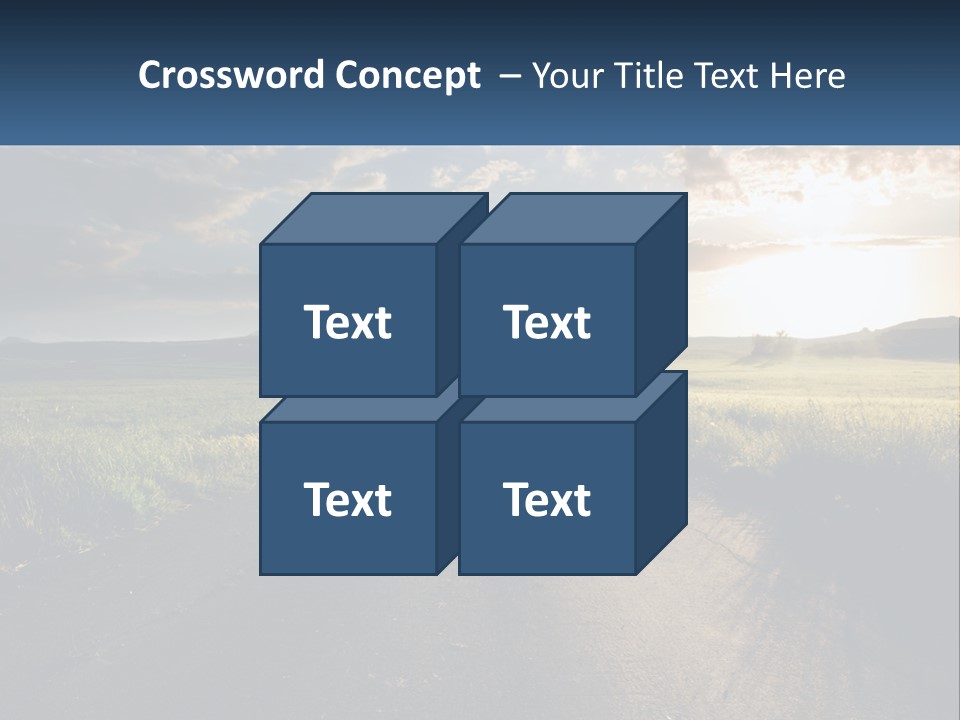 Crossword Concept – Your Title Text Here

Text

Text

Text

Text